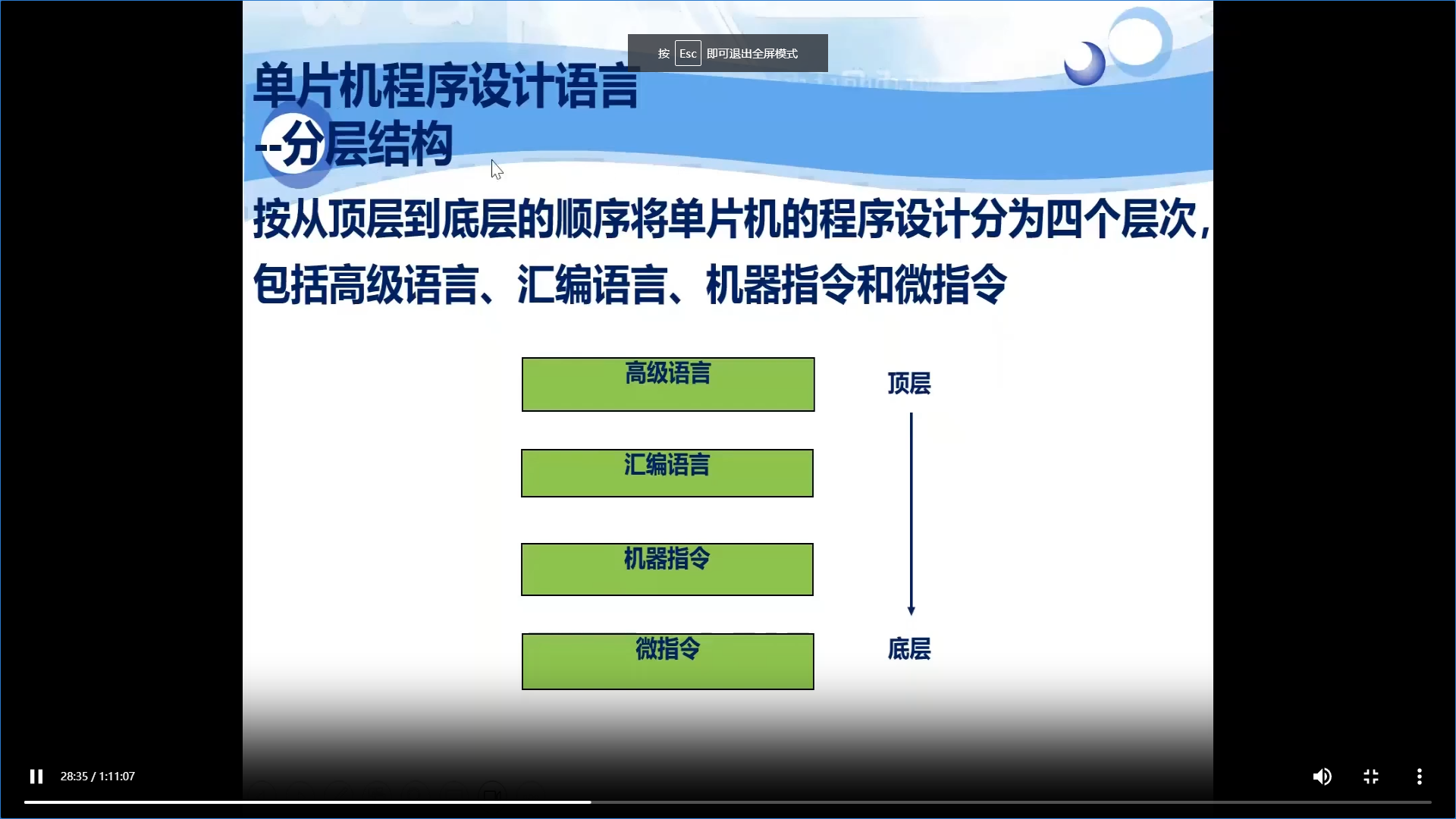 按 Esc 即可退出全屏模式

单片机程序设计语言
--分层结构

按从顶层到底层的顺序将单片机的程序设计分为四个层次，包括高级语言、汇编语言、机器指令和微指令

高级语言

汇编语言

机器指令

微指令

顶层

底层

28:35 / 1:11:07